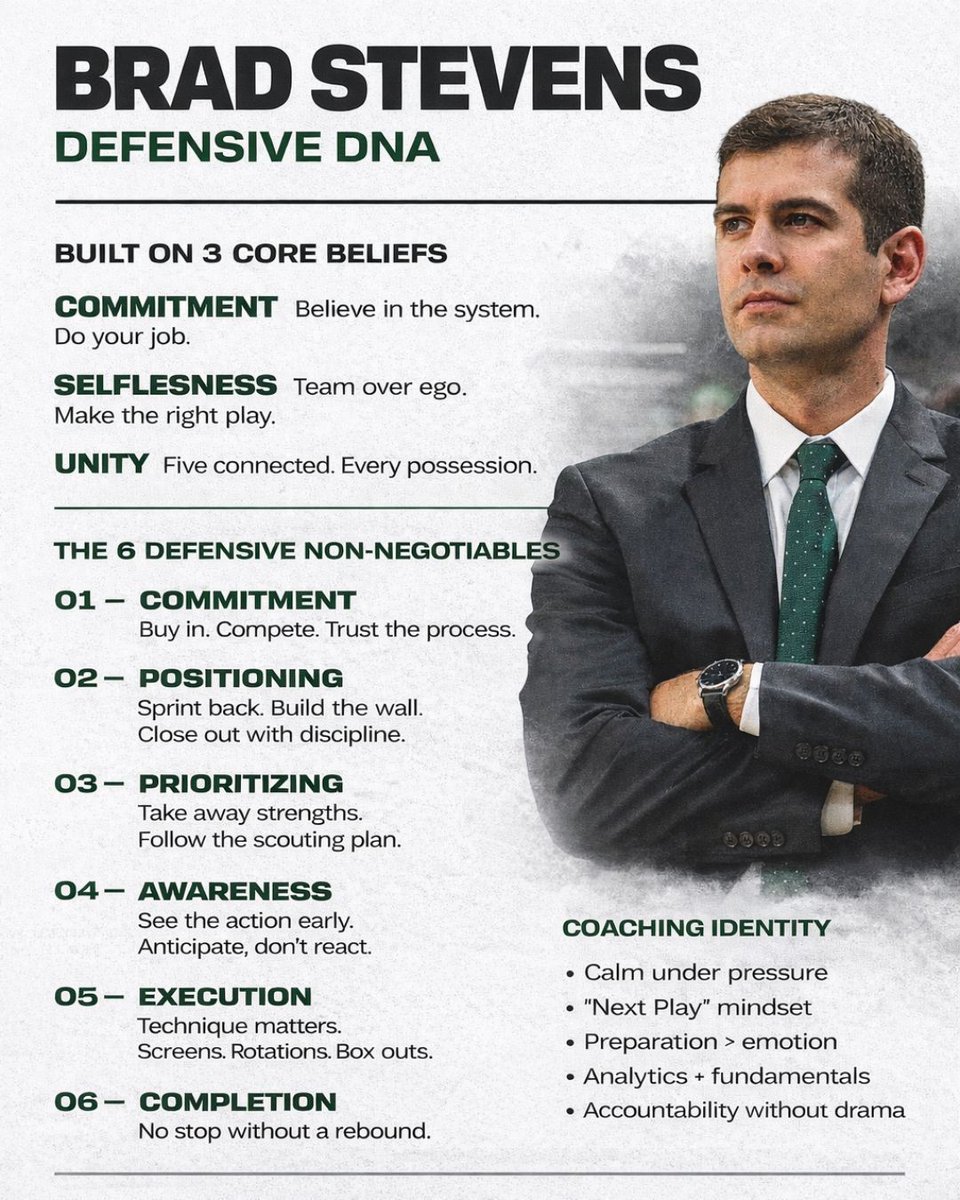 BRAD STEVENS
DEFENSIVE DNA

BUILT ON 3 CORE BELIEFS

COMMITMENT Believe in the system. Do your job.

SELFLESNESS Team over ego. Make the right play.

UNITY Five connected. Every possession.

THE 6 DEFENSIVE NON-NEGOTIABLES

01 — COMMITMENT
Buy in. Compete. Trust the process.

02 — POSITIONING
Sprint back. Build the wall. Close out with discipline.

03 — PRIORITIZING
Take away strengths. Follow the scouting plan.

04 — AWARENESS
See the action early. Anticipate, don't react.

05 — EXECUTION
Technique matters. Screens. Rotations. Box outs.

06 — COMPLETION
No stop without a rebound.

COACHING IDENTITY
• Calm under pressure
• "Next Play" mindset
• Preparation > emotion
• Analytics + fundamentals
• Accountability without drama